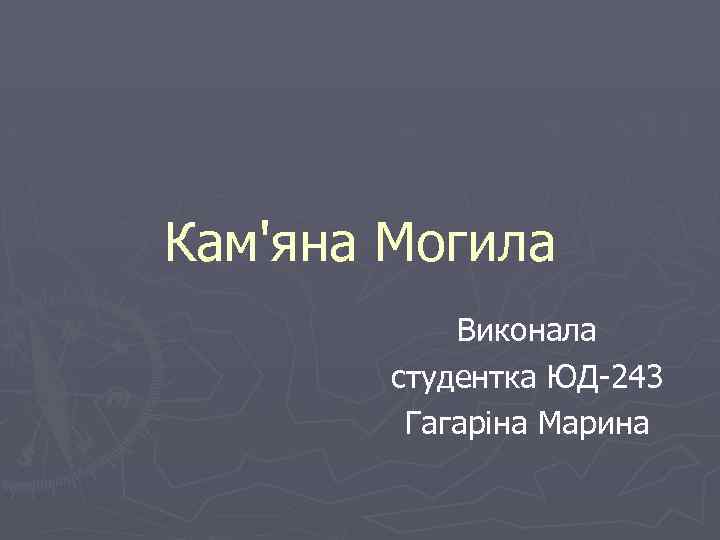 Кам'яна Могила

Виконала
студентка ЮД-243
Гагаріна Марина